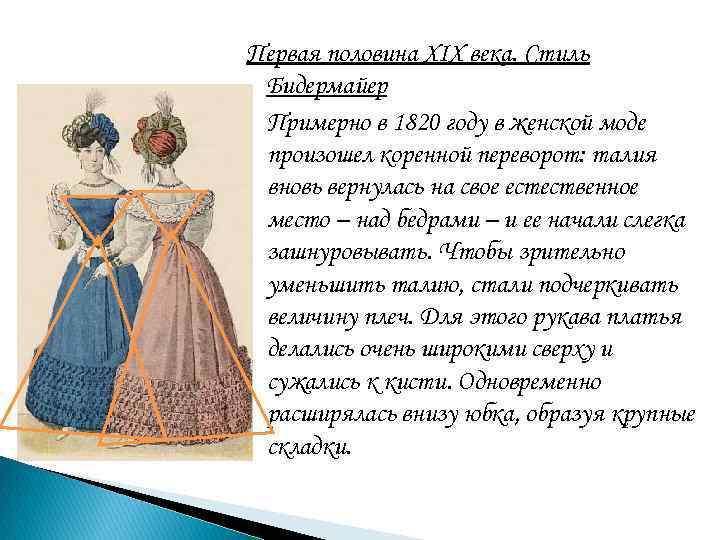 Первая половина XIX века. Стиль Бидермайер

Примерно в 1820 году в женской моде произошел коренной переворот: талия вновь вернулась на свое естественное место – над бедрами – и ее начали слегка зашнуровывать. Чтобы зрительно уменьшить талию, стали подчеркивать величину плеч. Для этого рукава платья делались очень широкими сверху и сужались к кисти. Одновременно расширялась внизу юбка, образуя крупные складки.